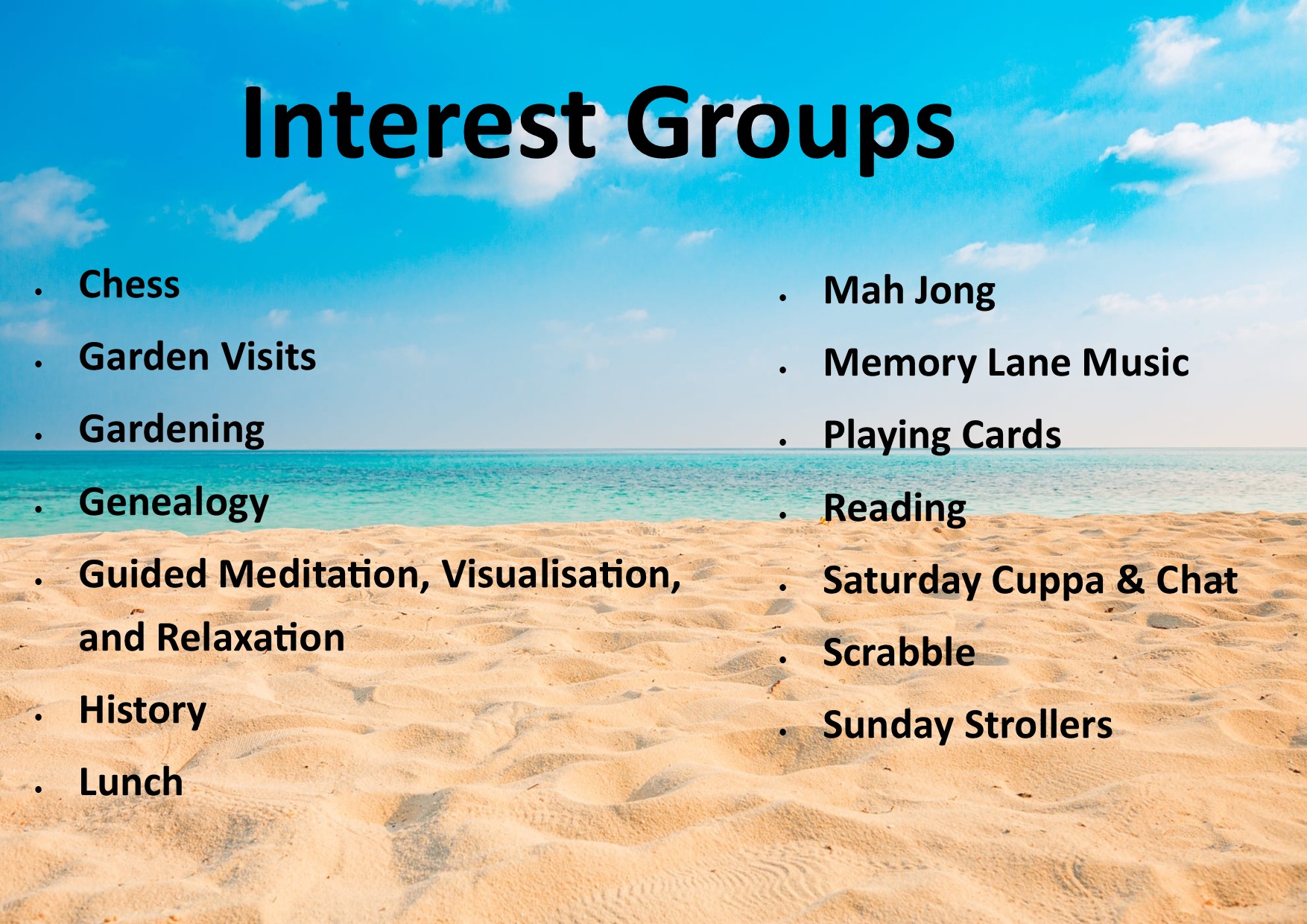 Interest Groups

- Chess
- Garden Visits
- Gardening
- Genealogy
- Guided Meditation, Visualisation, and Relaxation
- History
- Lunch

- Mah Jong
- Memory Lane Music
- Playing Cards
- Reading
- Saturday Cuppa & Chat
- Scrabble
- Sunday Strollers